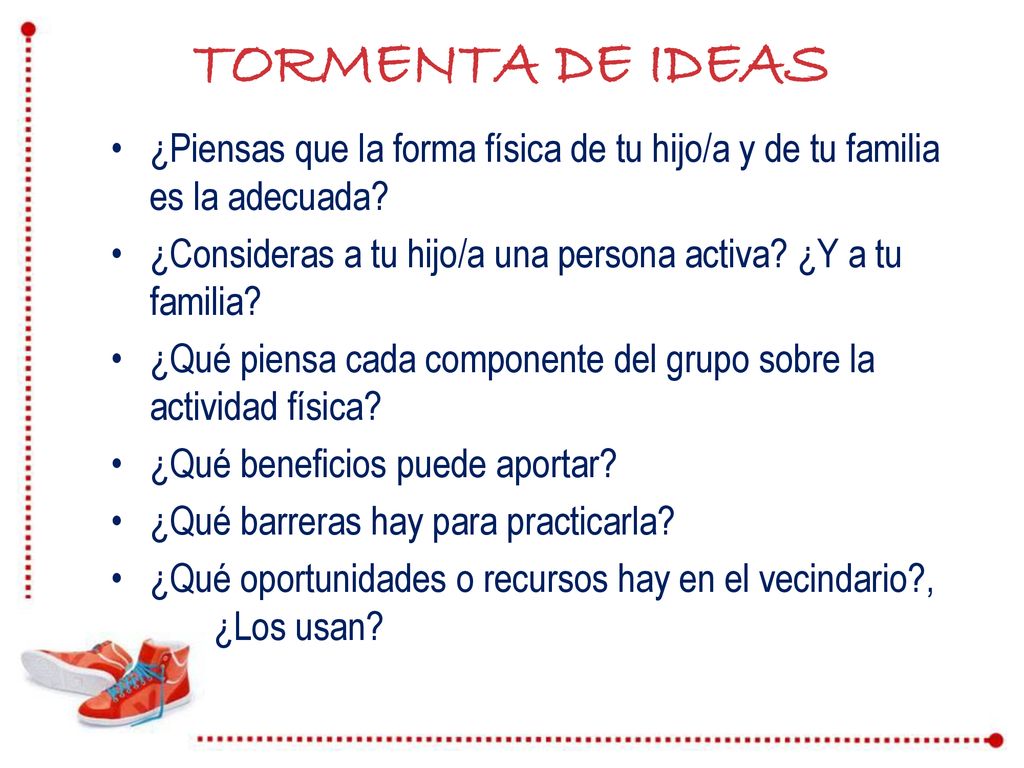 TORMENTA DE IDEAS

• ¿Piensas que la forma física de tu hijo/a y de tu familia es la adecuada?
• ¿Consideras a tu hijo/a una persona activa? ¿Y a tu familia?
• ¿Qué piensa cada componente del grupo sobre la actividad física?
• ¿Qué beneficios puede aportar?
• ¿Qué barreras hay para practicarla?
• ¿Qué oportunidades o recursos hay en el vecindario?, ¿Los usan?